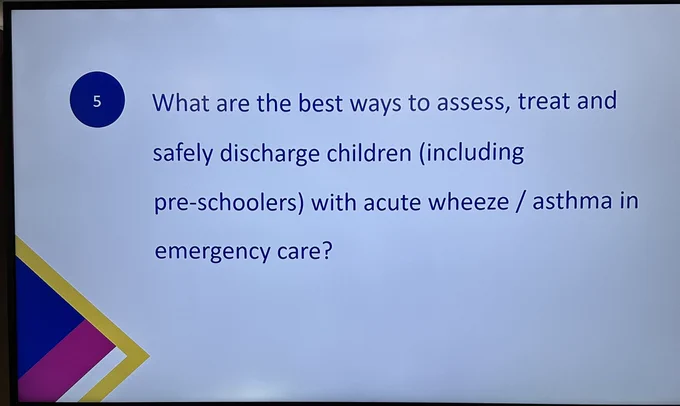 5

What are the best ways to assess, treat and safely discharge children (including pre-schoolers) with acute wheeze / asthma in emergency care?